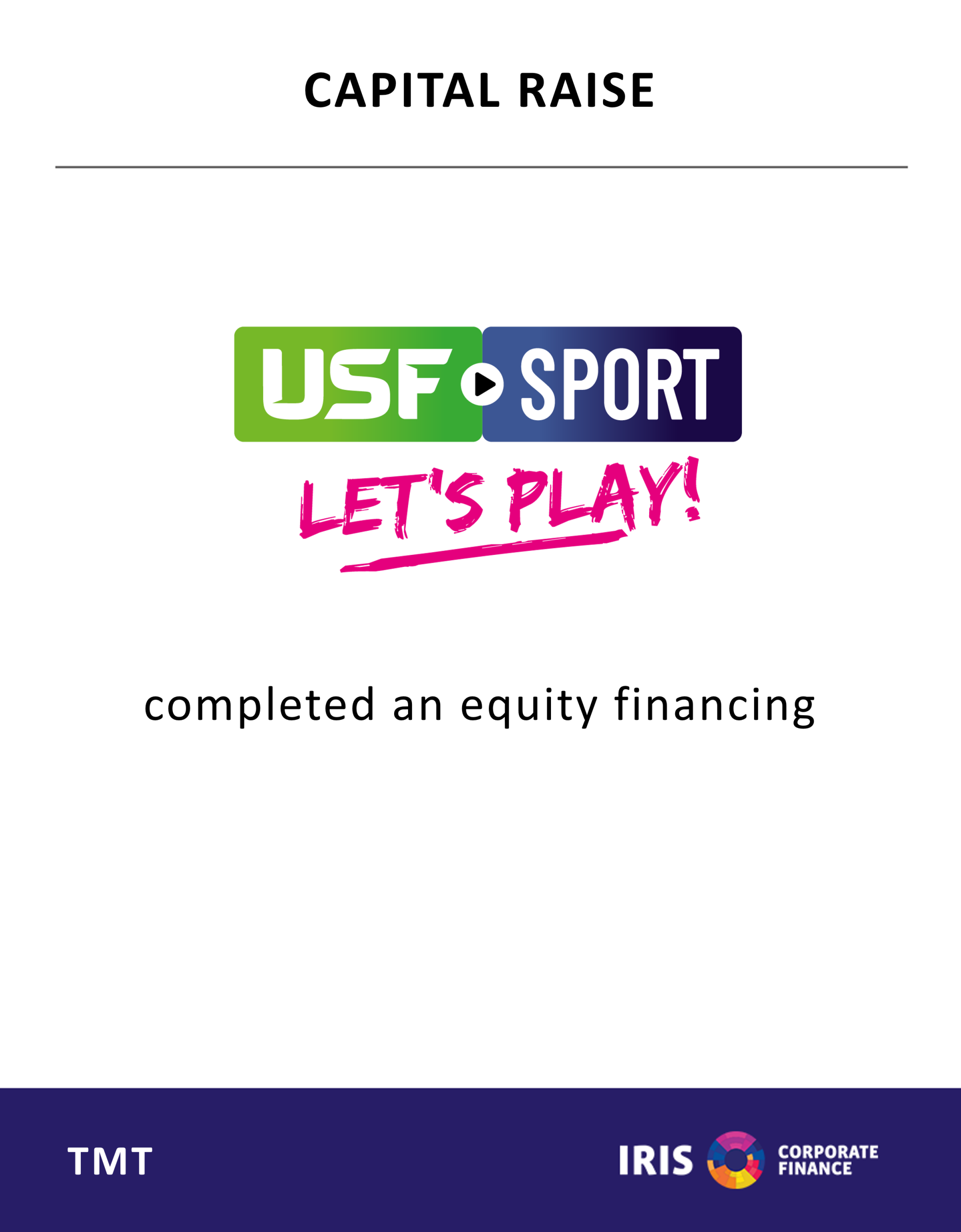 CAPITAL RAISE

USF SPORT

LET'S PLAY!

completed an equity financing

TMT

IRIS CORPORATE FINANCE